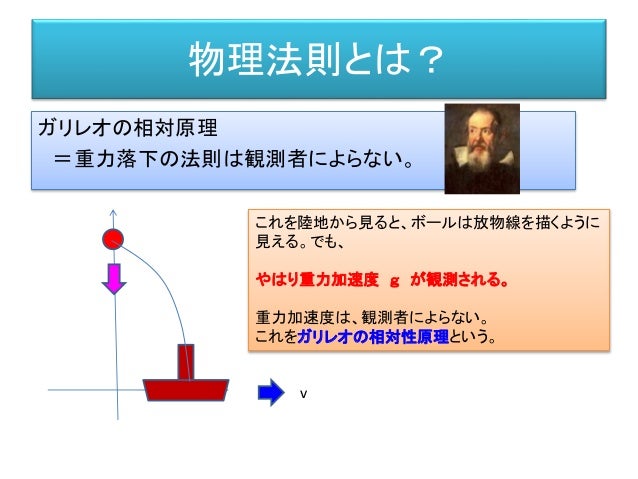 物理法則とは？

ガリレオの相対原理
＝重力落下の法則は観測者によらない。

これを陸地から見ると、ボールは放物線を描くように見える。でも、

やはり重力加速度　g　が観測される。

重力加速度は、観測者によらない。
これをガリレオの相対性原理という。

v